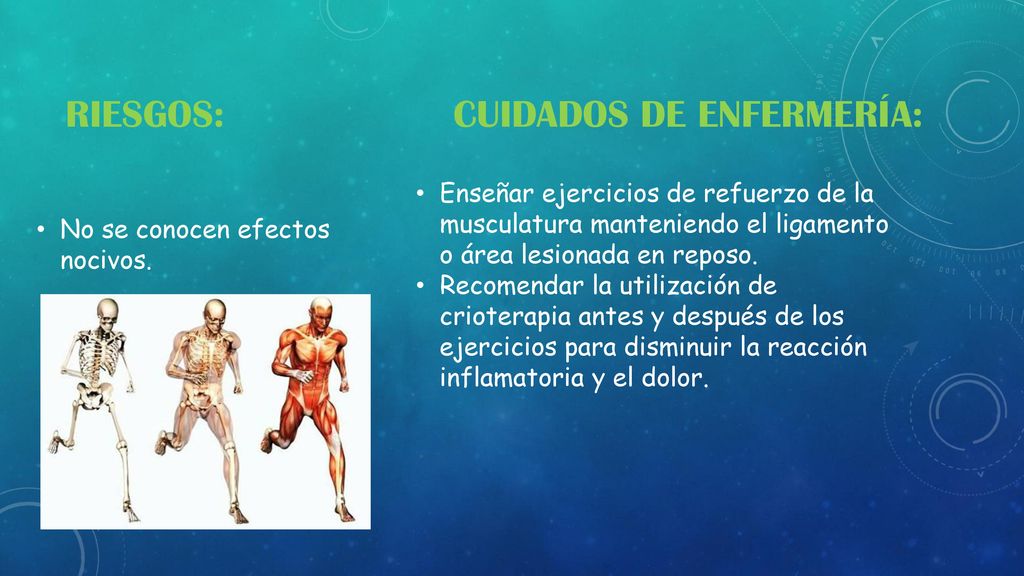 RIESGOS:

• No se conocen efectos nocivos.

CUIDADOS DE ENFERMERÍA:

• Enseñar ejercicios de refuerzo de la musculatura manteniendo el ligamento o área lesionada en reposo.
• Recomendar la utilización de crioterapia antes y después de los ejercicios para disminuir la reacción inflamatoria y el dolor.